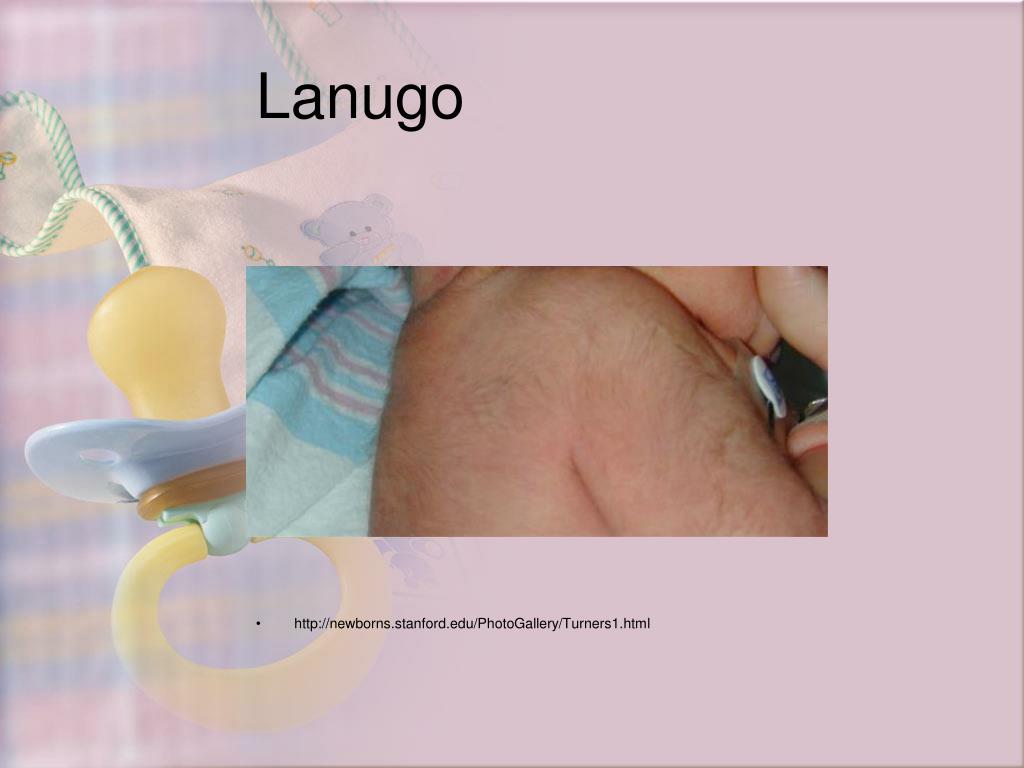 Lanugo

• http://newborns.stanford.edu/PhotoGallery/Turners1.html